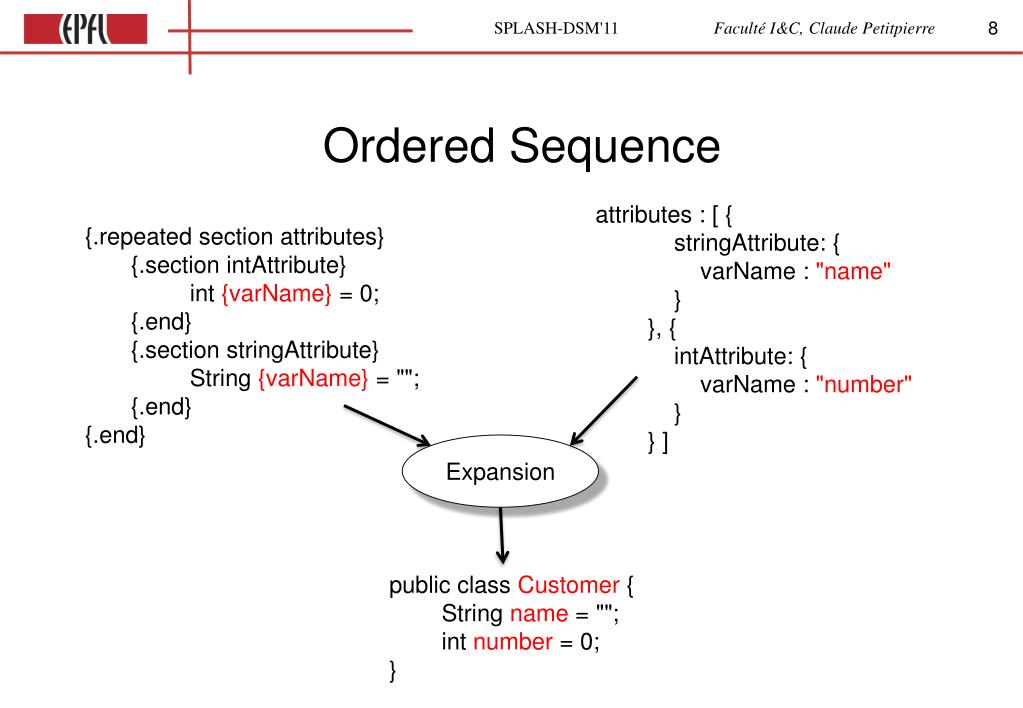 EPFL SPLASH-DSM'11 Faculté I&C, Claude Petitpierre 8

Ordered Sequence

{.repeated section attributes}
{.section intAttribute}
int {varName} = 0;
{.end}
{.section stringAttribute}
String {varName} = "";
{.end}
{.end}

attributes : [ {
stringAttribute: {
varName : "name"
}
}, {
intAttribute: {
varName : "number"
}
} ]

Expansion

public class Customer {
String name = "";
int number = 0;
}